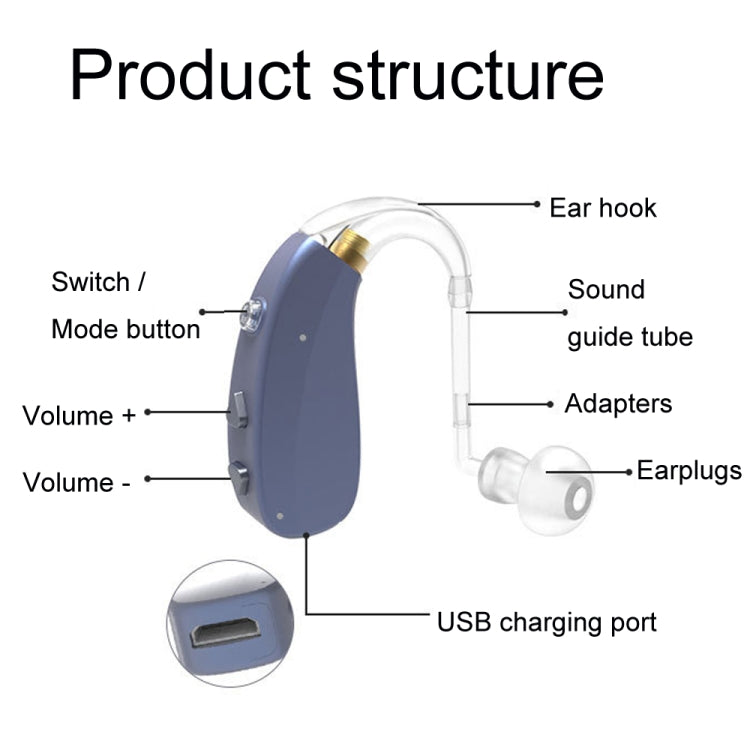 Product structure

Ear hook

Switch /
Mode button

Sound
guide tube

Volume +

Adapters

Volume -

Earplugs

USB charging port